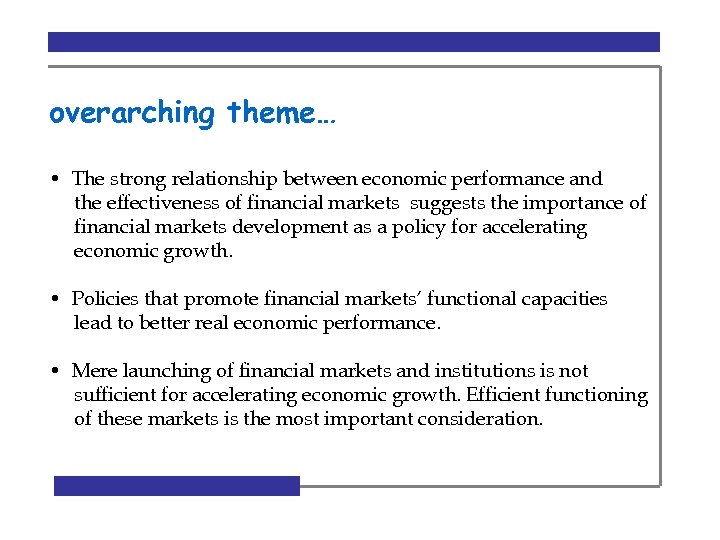 overarching theme…

• The strong relationship between economic performance and the effectiveness of financial markets suggests the importance of financial markets development as a policy for accelerating economic growth.

• Policies that promote financial markets' functional capacities lead to better real economic performance.

• Mere launching of financial markets and institutions is not sufficient for accelerating economic growth. Efficient functioning of these markets is the most important consideration.